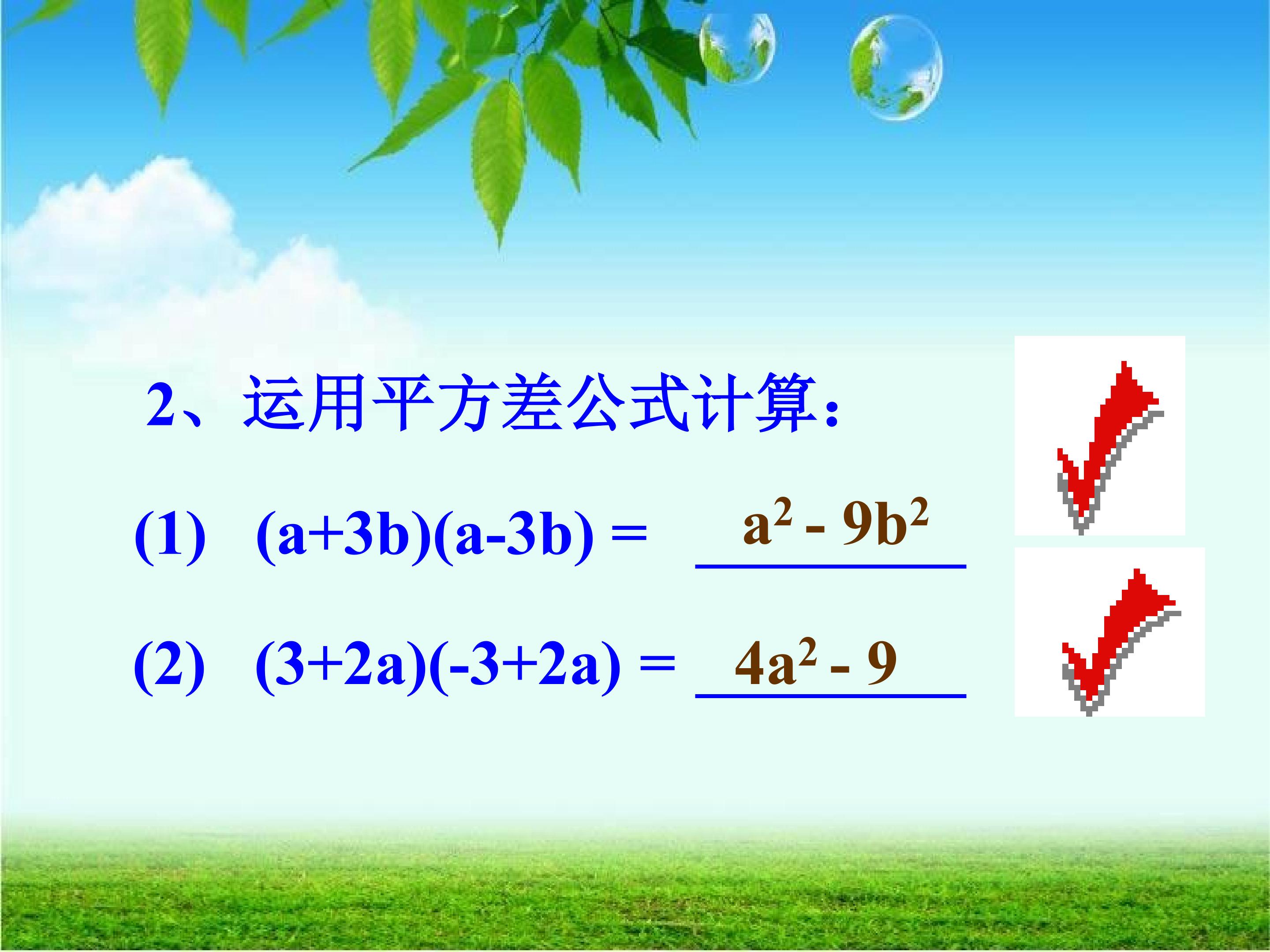 2、运用平方差公式计算：

(1) $(a+3b)(a-3b) =$ $a^2 - 9b^2$

(2) $(3+2a)(-3+2a) =$ $4a^2 - 9$